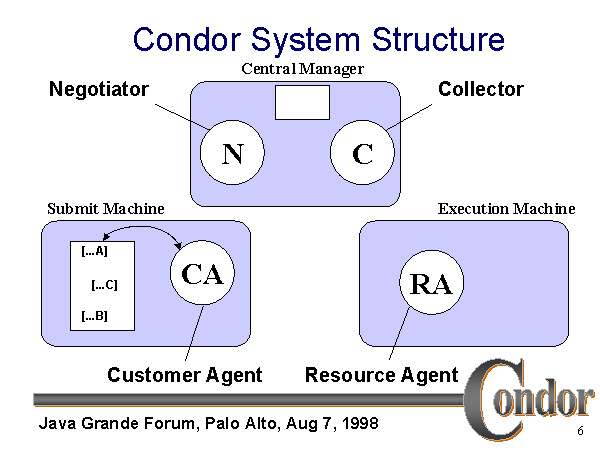 Condor System Structure

Central Manager

Negotiator

Collector

N

C

Submit Machine

Execution Machine

[...A]

[...C]

[...B]

CA

RA

Customer Agent

Resource Agent

Condor

Java Grande Forum, Palo Alto, Aug 7, 1998

6